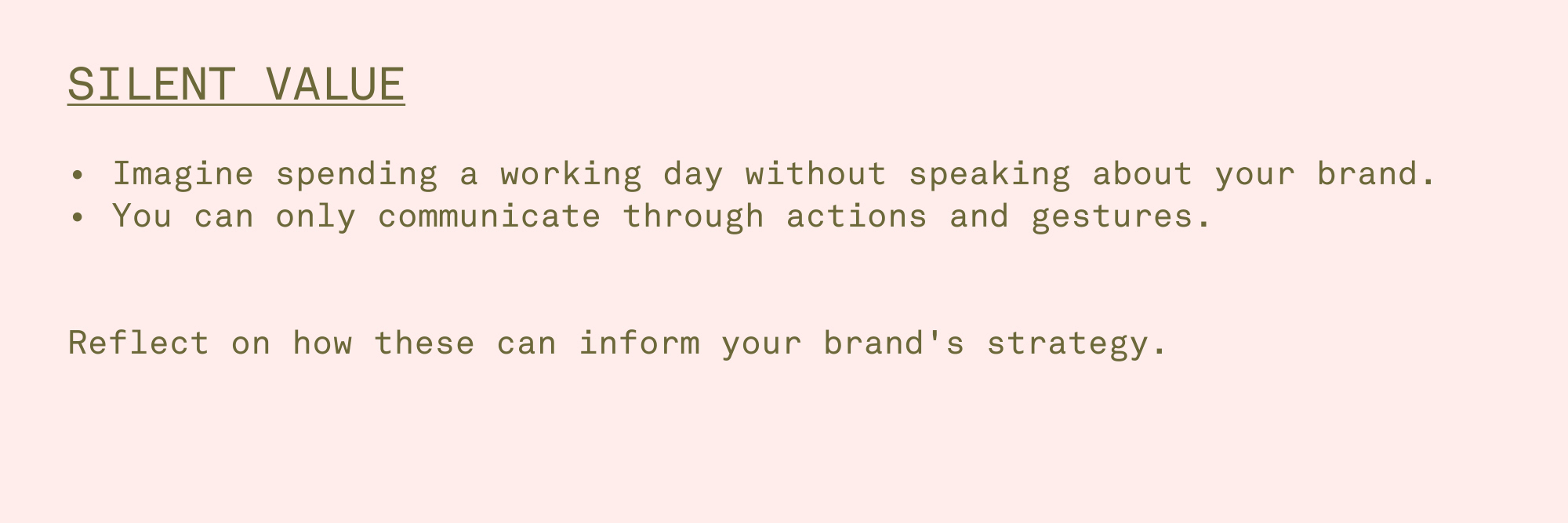 SILENT VALUE

• Imagine spending a working day without speaking about your brand.
• You can only communicate through actions and gestures.

Reflect on how these can inform your brand's strategy.